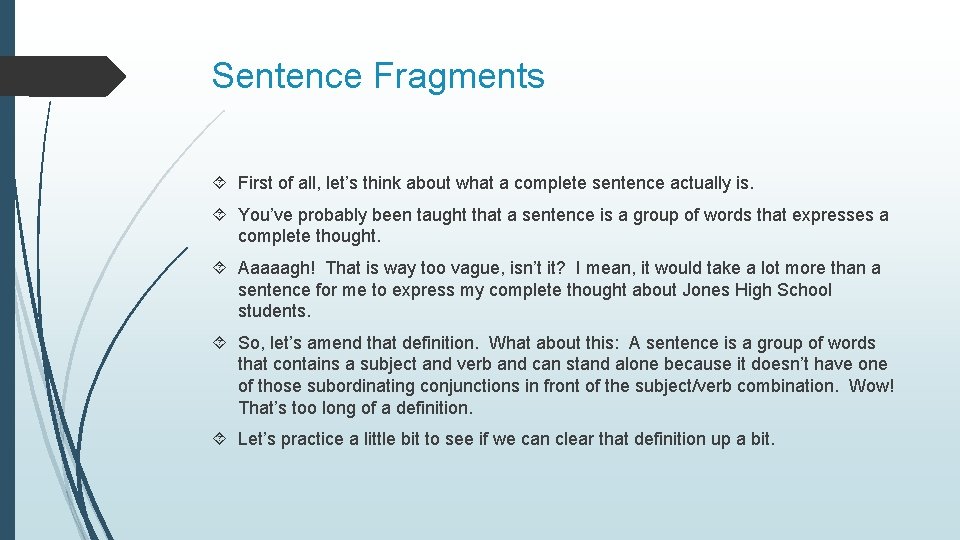 Sentence Fragments

First of all, let’s think about what a complete sentence actually is.

You’ve probably been taught that a sentence is a group of words that expresses a complete thought.

Aaaaagh! That is way too vague, isn’t it? I mean, it would take a lot more than a sentence for me to express my complete thought about Jones High School students.

So, let’s amend that definition. What about this: A sentence is a group of words that contains a subject and verb and can stand alone because it doesn’t have one of those subordinating conjunctions in front of the subject/verb combination. Wow! That’s too long of a definition.

Let’s practice a little bit to see if we can clear that definition up a bit.